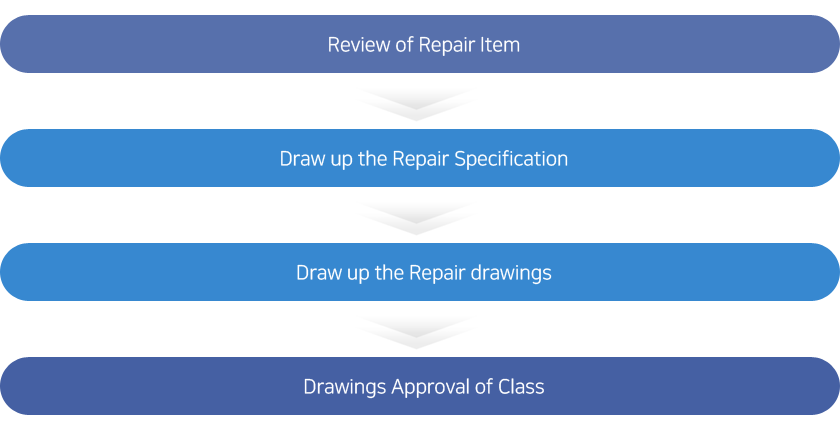 Review of Repair Item

Draw up the Repair Specification

Draw up the Repair drawings

Drawings Approval of Class